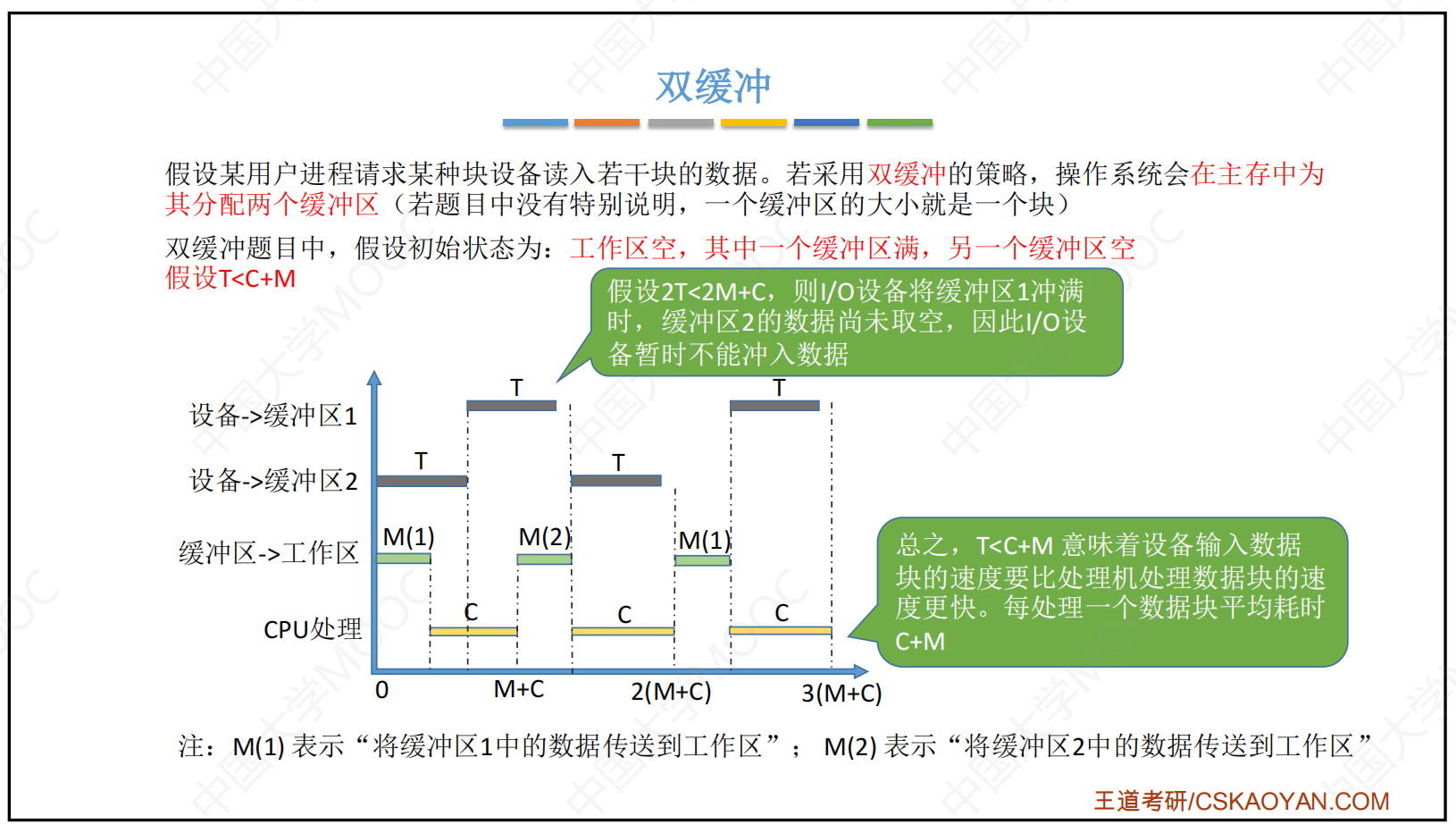 双缓冲

假设某用户进程请求某种块设备读入若干块的数据。若采用双缓冲的策略，操作系统会在主存中为其分配两个缓冲区（若题目中没有特别说明，一个缓冲区的大小就是一个块）

双缓冲题目中，假设初始状态为：工作区空，其中一个缓冲区满，另一个缓冲区空

假设T<C+M

假设2T<2M+C，则I/O设备将缓冲区1冲满时，缓冲区2的数据尚未取空，因此I/O设备暂时不能冲入数据

设备->缓冲区1

设备->缓冲区2

缓冲区->工作区

CPU处理

T

T

T

T

M(1)

M(2)

M(1)

C

C

C

0

M+C

2(M+C)

3(M+C)

总之，T<C+M 意味着设备输入数据块的速度要比处理机处理数据块的速度更快。每处理一个数据块平均耗时C+M

注：M(1) 表示“将缓冲区1中的数据传送到工作区”； M(2) 表示“将缓冲区2中的数据传送到工作区”

王道考研/CSKAOYAN.COM